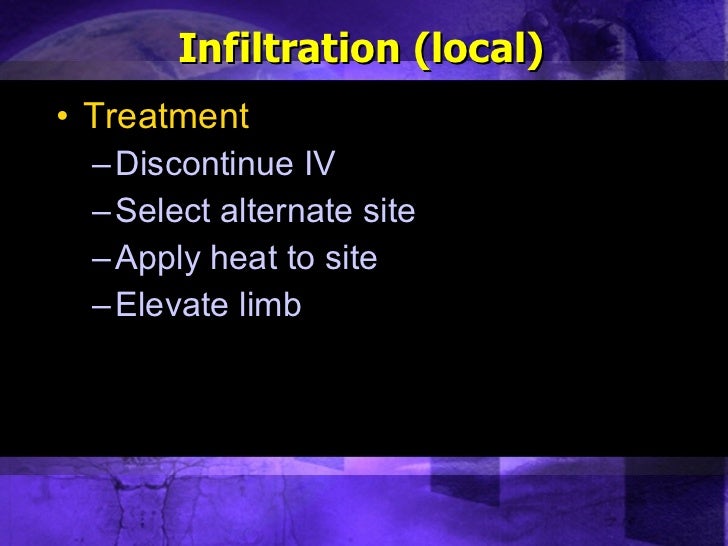 Infiltration (local)

• Treatment
– Discontinue IV
– Select alternate site
– Apply heat to site
– Elevate limb